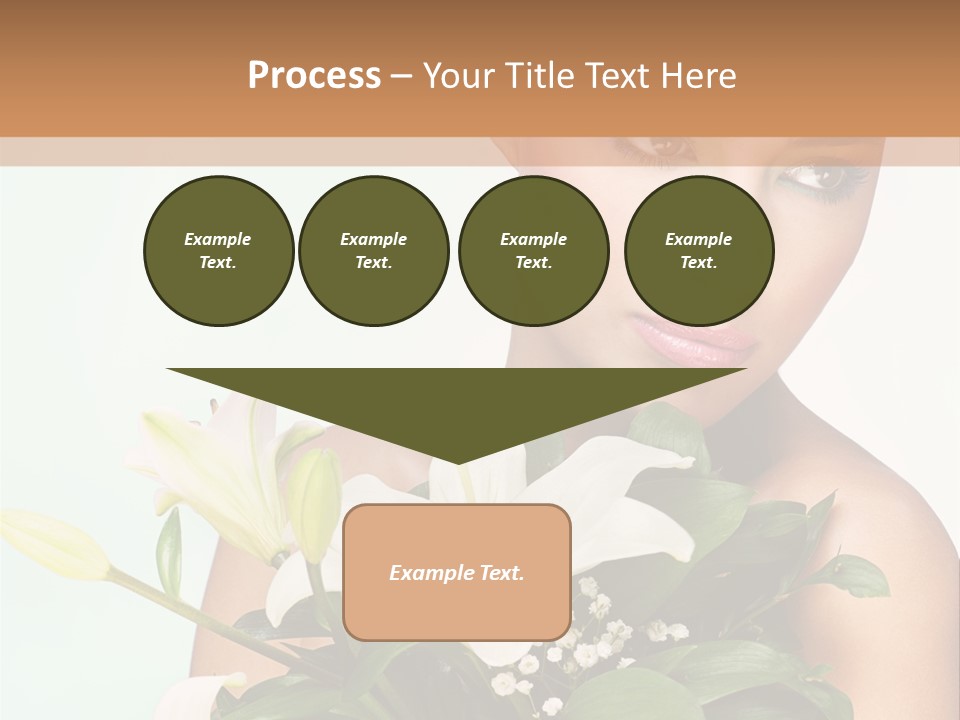 Process – Your Title Text Here

Example Text.

Example Text.

Example Text.

Example Text.

Example Text.